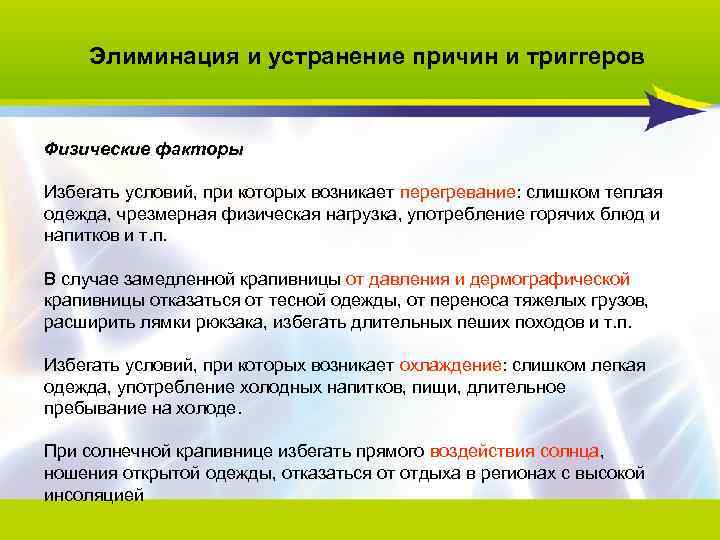 Элиминация и устранение причин и триггеров

Физические факторы

Избегать условий, при которых возникает перегревание: слишком теплая одежда, чрезмерная физическая нагрузка, употребление горячих блюд и напитков и т.п.

В случае замедленной крапивницы от давления и дермографической крапивницы отказаться от тесной одежды, от переноса тяжелых грузов, расширить лямки рюкзака, избегать длительных пеших походов и т.п.

Избегать условий, при которых возникает охлаждение: слишком легкая одежда, употребление холодных напитков, пищи, длительное пребывание на холоде.

При солнечной крапивнице избегать прямого воздействия солнца, ношения открытой одежды, отказаться от отдыха в регионах с высокой инсоляцией